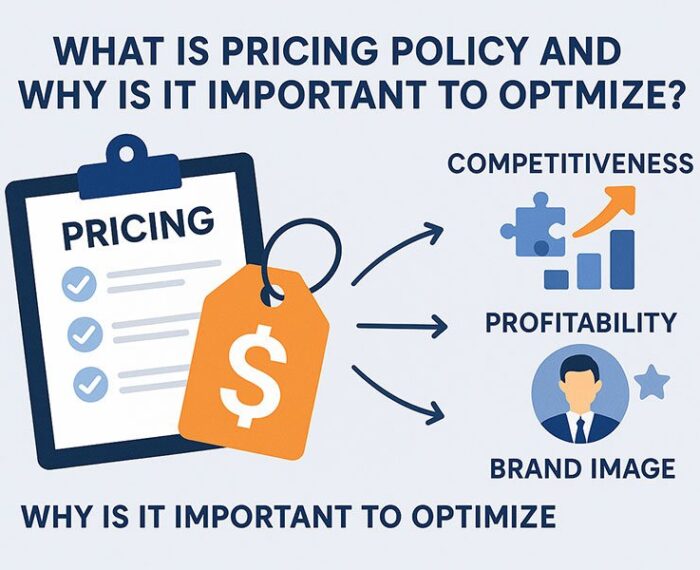 WHAT IS PRICING POLICY AND WHY IS IT IMPORTANT TO OPTMIZE?

PRICING

$

COMPETITIVENESS

PROFITABILITY

BRAND IMAGE

WHY IS IT IMPORTANT TO OPTIMIZE